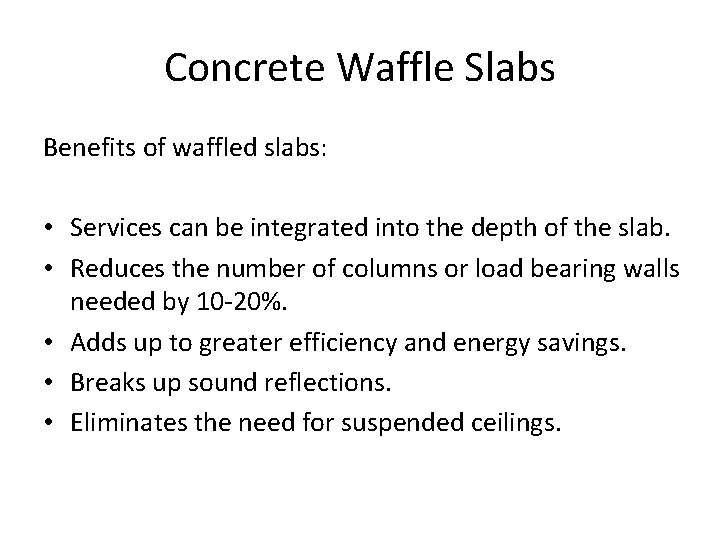 Concrete Waffle Slabs

Benefits of waffled slabs:

• Services can be integrated into the depth of the slab.
• Reduces the number of columns or load bearing walls needed by 10-20%.
• Adds up to greater efficiency and energy savings.
• Breaks up sound reflections.
• Eliminates the need for suspended ceilings.